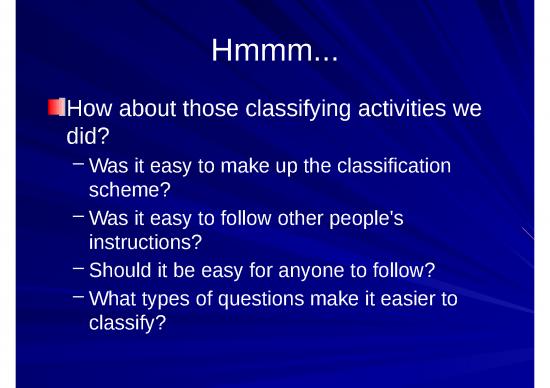 Hmmm...

How about those classifying activities we did?

– Was it easy to make up the classification scheme?
– Was it easy to follow other people's instructions?
– Should it be easy for anyone to follow?
– What types of questions make it easier to classify?